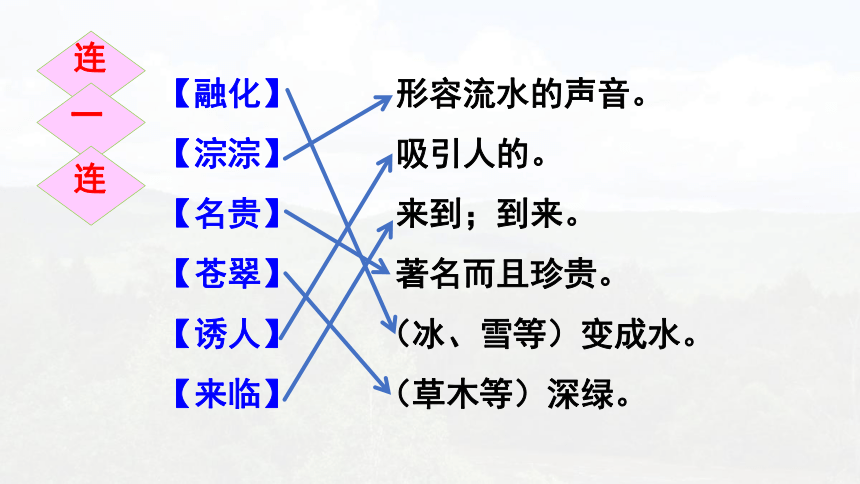 连
一
连

【融化】
【淙淙】
【名贵】
【苍翠】
【诱人】
【来临】

形容流水的声音。
吸引人的。
来到；到来。
著名而且珍贵。
（冰、雪等）变成水。
（草木等）深绿。